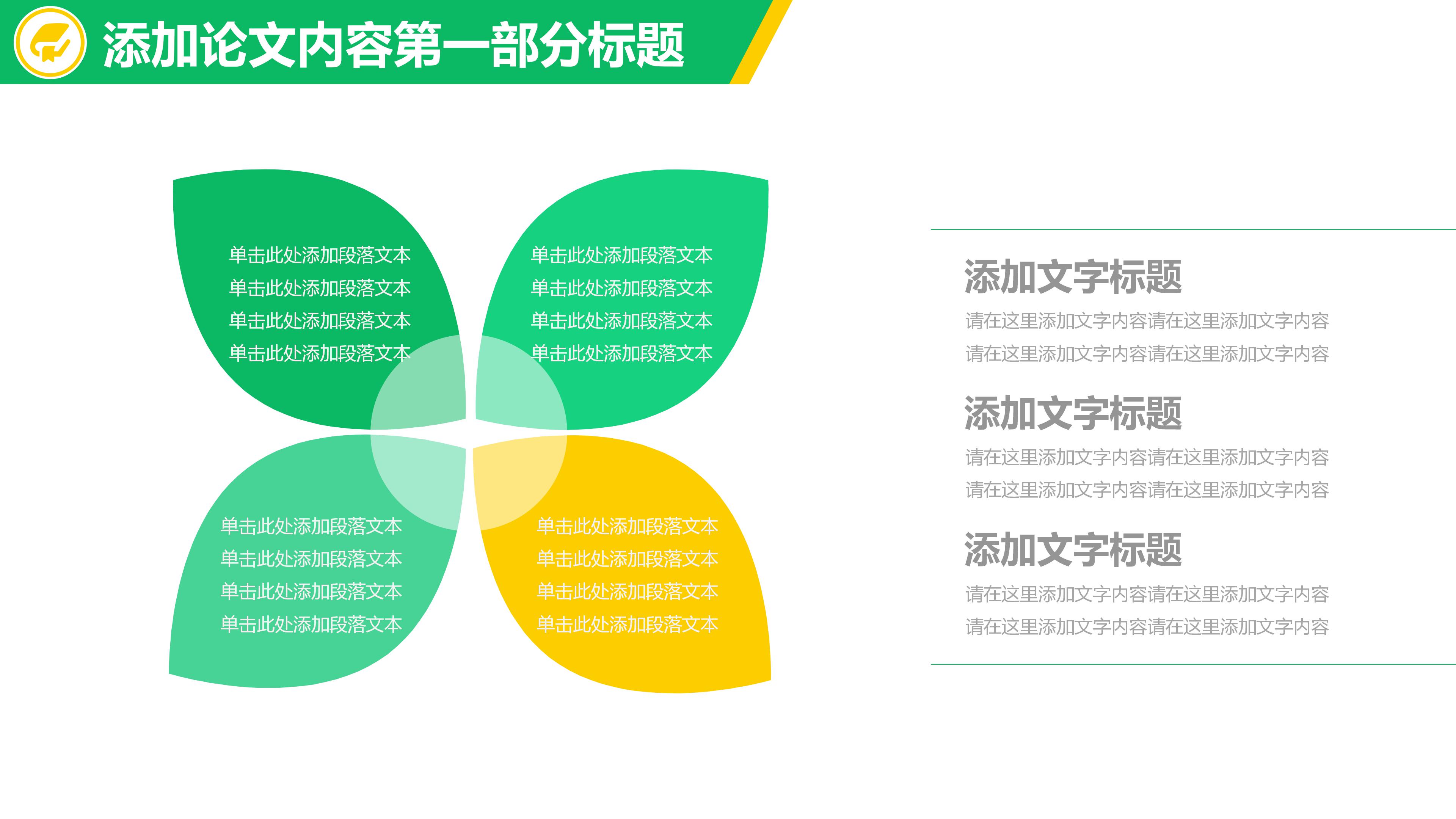 添加论文内容第一部分标题

单击此处添加段落文本
单击此处添加段落文本
单击此处添加段落文本
单击此处添加段落文本

单击此处添加段落文本
单击此处添加段落文本
单击此处添加段落文本
单击此处添加段落文本

单击此处添加段落文本
单击此处添加段落文本
单击此处添加段落文本
单击此处添加段落文本

单击此处添加段落文本
单击此处添加段落文本
单击此处添加段落文本
单击此处添加段落文本

添加文字标题
请在这里添加文字内容请在这里添加文字内容
请在这里添加文字内容请在这里添加文字内容

添加文字标题
请在这里添加文字内容请在这里添加文字内容
请在这里添加文字内容请在这里添加文字内容

添加文字标题
请在这里添加文字内容请在这里添加文字内容
请在这里添加文字内容请在这里添加文字内容